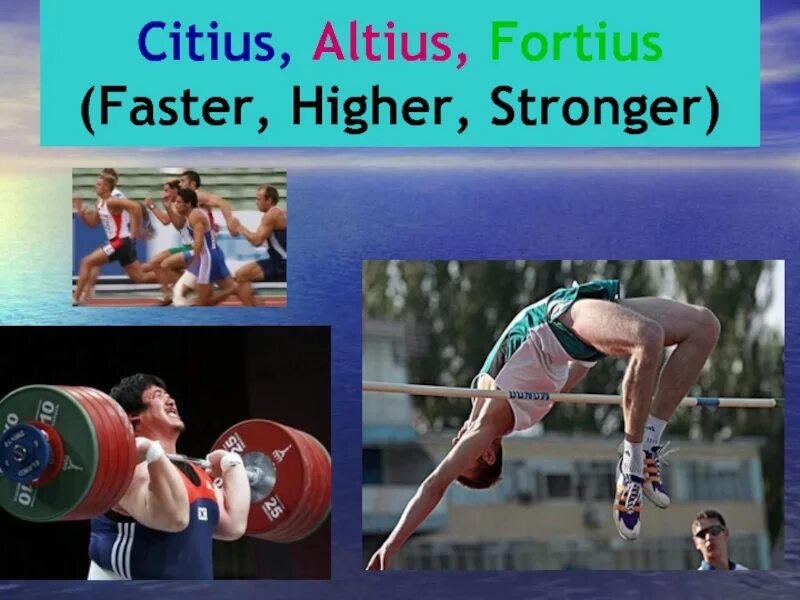 Citius, Altius, Fortius
(Faster, Higher, Stronger)

10
10
25
25